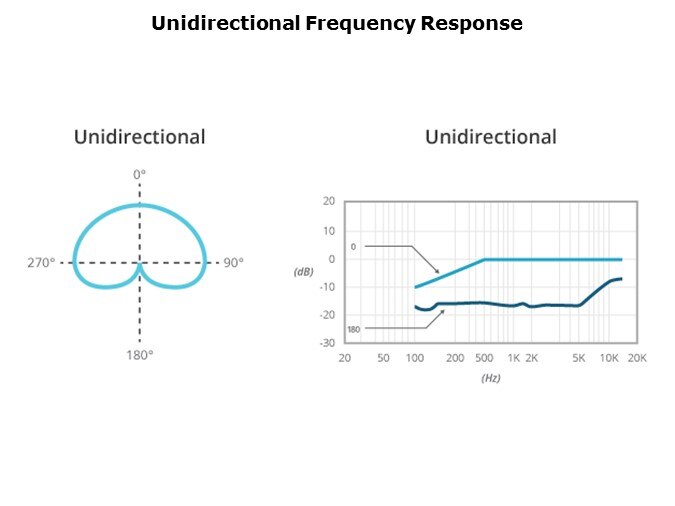 Unidirectional Frequency Response

Unidirectional

0°

270°

90°

180°

Unidirectional

20
10
0
-10
-20
-30

(dB)

0

180

20 50 100 200 500 1K 2K 5K 10K 20K

(Hz)